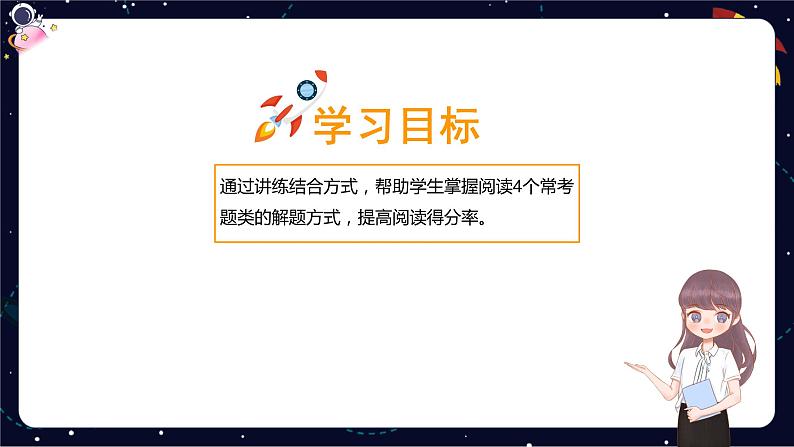 学习目标

通过讲练结合方式，帮助学生掌握阅读4个常考题类的解题方式，提高阅读得分率。